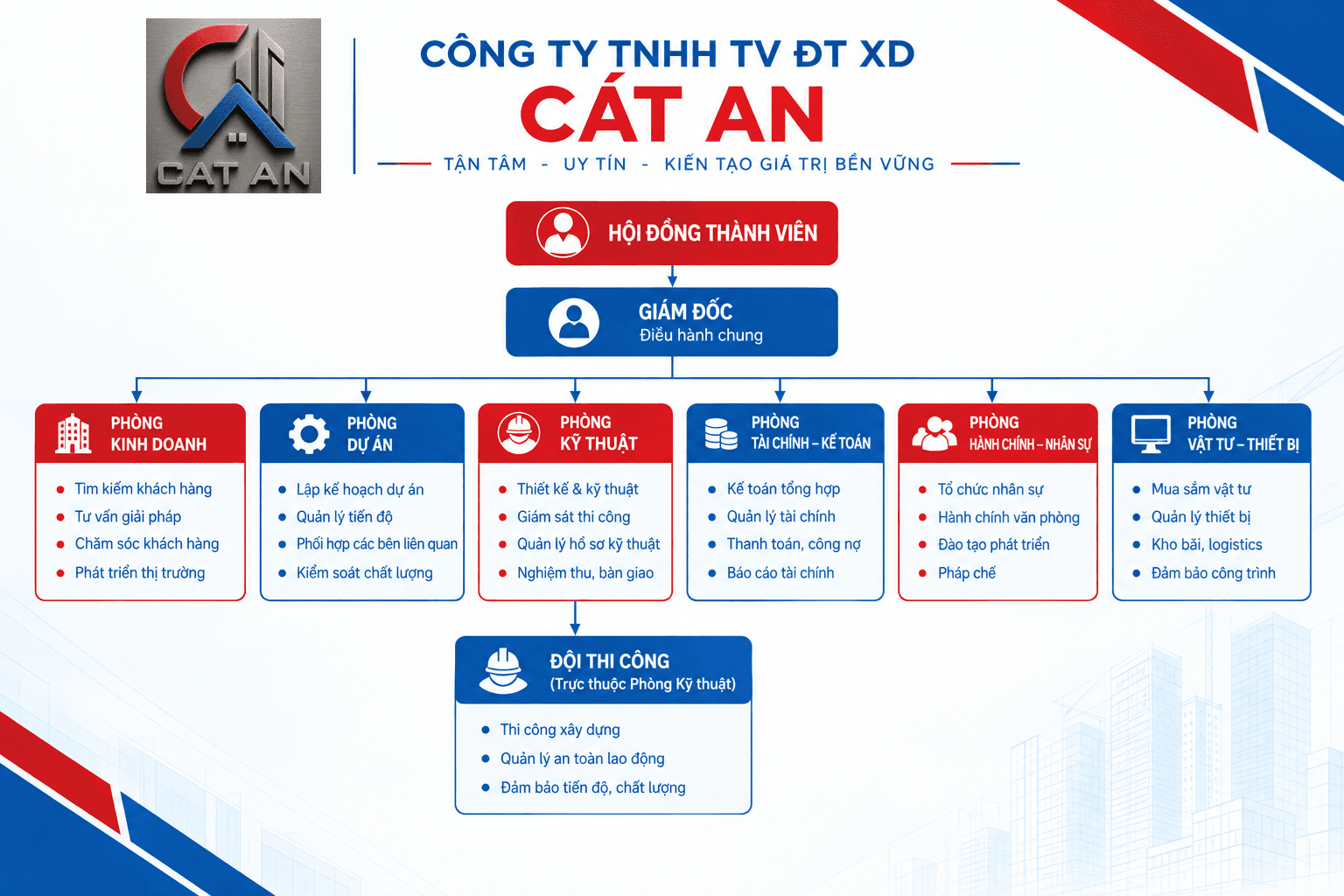 CAT AN

CÔNG TY TNHH TV ĐT XD
CÁT AN
TẬN TÂM - UY TÍN - KIẾN TẠO GIÁ TRỊ BỀN VỮNG

HỘI ĐỒNG THÀNH VIÊN

GIÁM ĐỐC
Điều hành chung

PHÒNG KINH DOANH
- Tìm kiếm khách hàng
- Tư vấn giải pháp
- Chăm sóc khách hàng
- Phát triển thị trường

PHÒNG DỰ ÁN
- Lập kế hoạch dự án
- Quản lý tiến độ
- Phối hợp các bên liên quan
- Kiểm soát chất lượng

PHÒNG KỸ THUẬT
- Thiết kế & kỹ thuật
- Giám sát thi công
- Quản lý hồ sơ kỹ thuật
- Nghiệm thu, bàn giao

PHÒNG TÀI CHÍNH – KẾ TOÁN
- Kế toán tổng hợp
- Quản lý tài chính
- Thanh toán, công nợ
- Báo cáo tài chính

PHÒNG HÀNH CHÍNH – NHÂN SỰ
- Tổ chức nhân sự
- Hành chính văn phòng
- Đào tạo phát triển
- Pháp chế

PHÒNG VẬT TƯ – THIẾT BỊ
- Mua sắm vật tư
- Quản lý thiết bị
- Kho bãi, logistics
- Đảm bảo công trình

ĐỘI THI CÔNG
(Trực thuộc Phòng Kỹ thuật)
- Thi công xây dựng
- Quản lý an toàn lao động
- Đảm bảo tiến độ, chất lượng